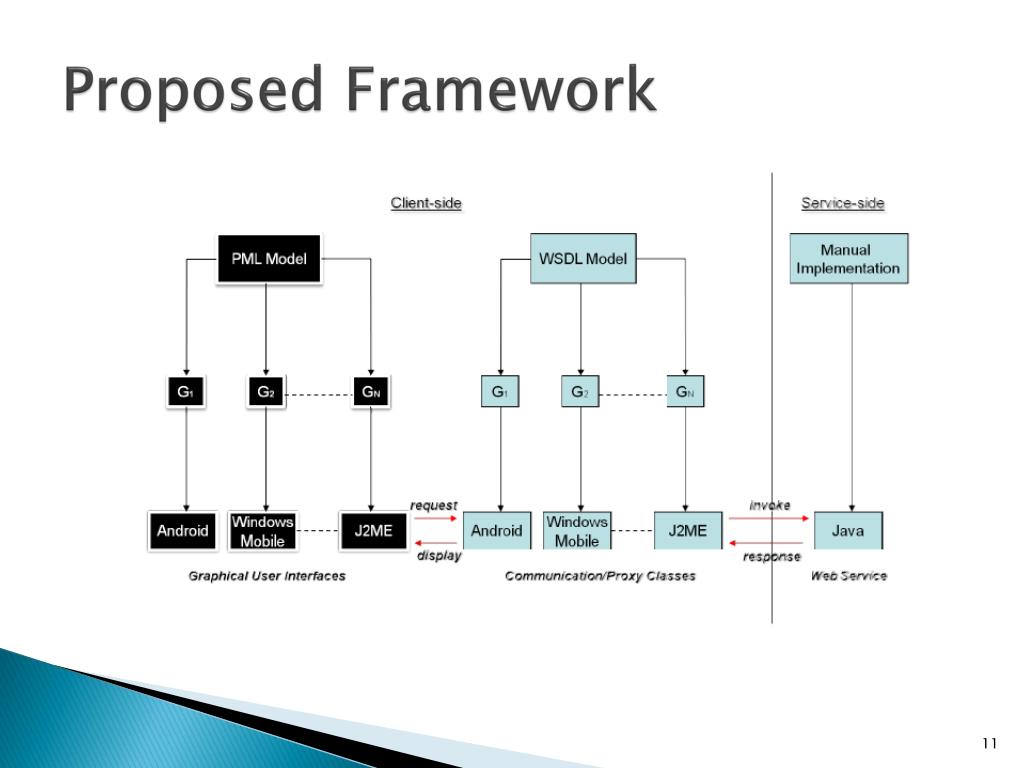 Proposed Framework

Client-side

Service-side

PML Model

WSDL Model

Manual Implementation

$G_1$

$G_2$

$G_N$

$G_1$

$G_2$

$G_N$

Android

Windows Mobile

J2ME

request

display

Android

Windows Mobile

J2ME

invoke

response

Java

Graphical User Interfaces

Communication/Proxy Classes

Web Service

11